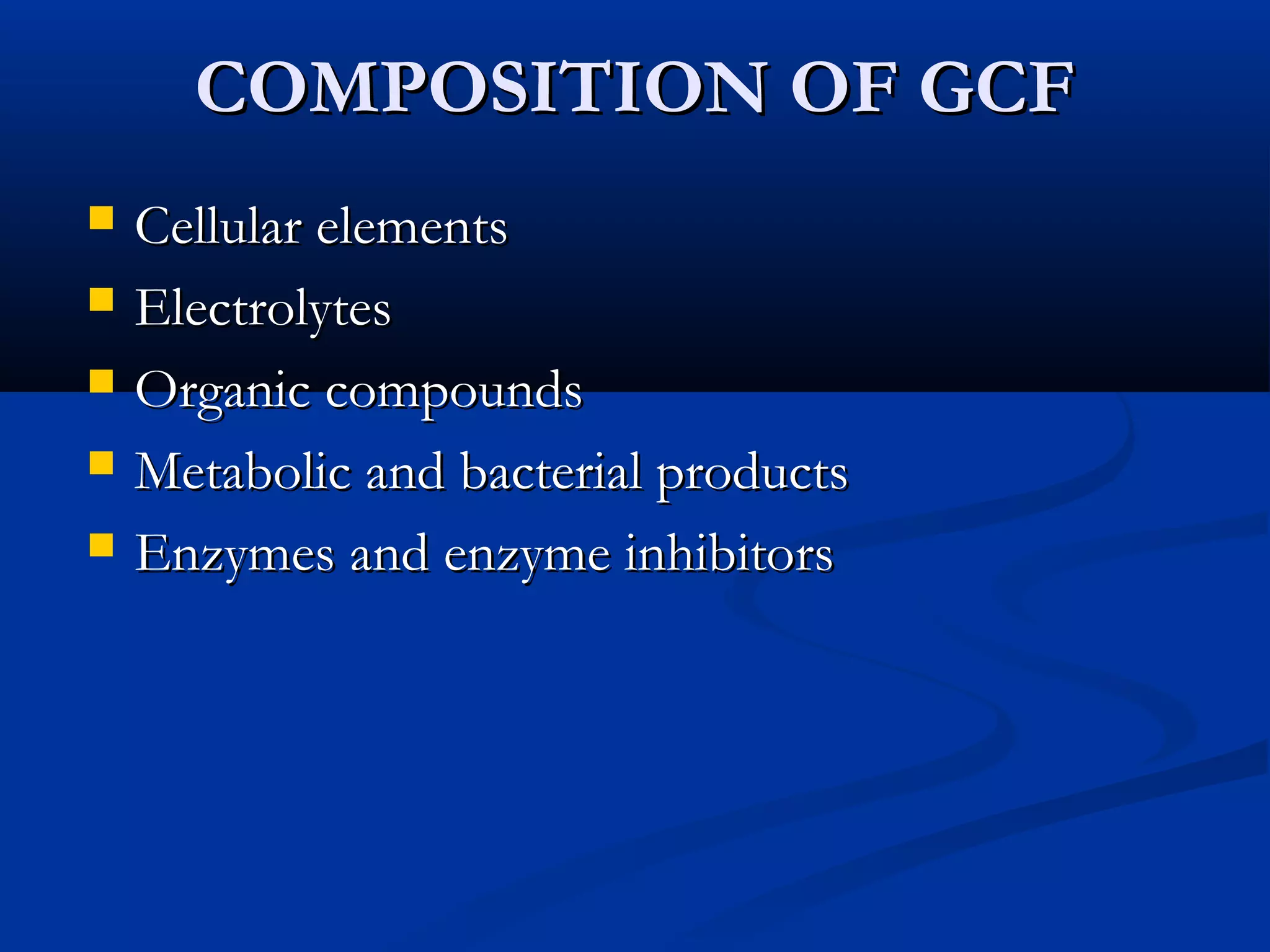 COMPOSITION OF GCF

- Cellular elements
- Electrolytes
- Organic compounds
- Metabolic and bacterial products
- Enzymes and enzyme inhibitors